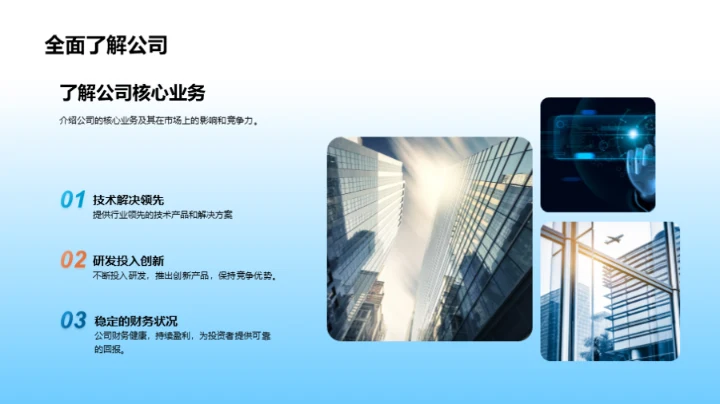 全面了解公司

了解公司核心业务

介绍公司的核心业务及其在市场上的影响和竞争力。

01 技术解决领先

提供行业领先的技术产品和解决方案

02 研发投入创新

不断投入研发，推出创新产品，保持竞争优势。

03 稳定的财务状况

公司财务健康，持续盈利，为投资者提供可靠的回报。